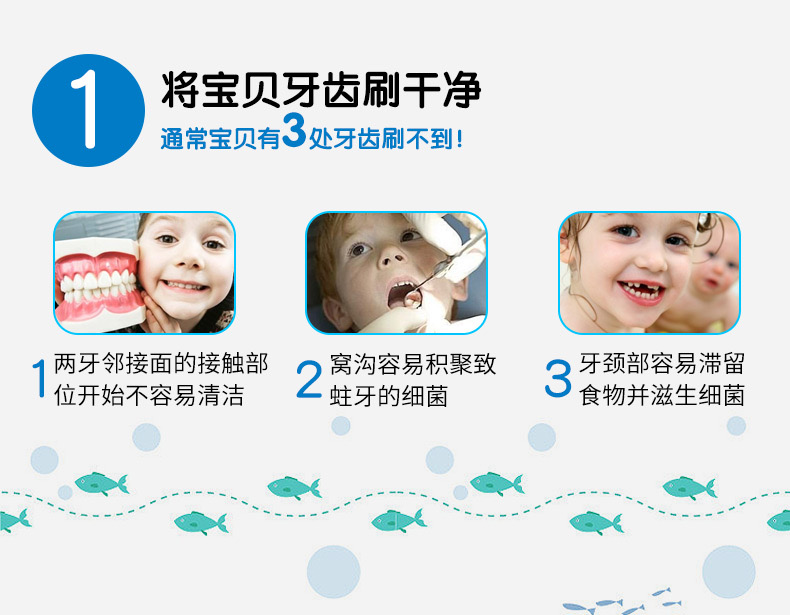 1 将宝贝牙齿刷干净

通常宝贝有3处牙齿刷不到！

1 两牙邻接面的接触部位开始不容易清洁

2 窝沟容易积聚致蛀牙的细菌

3 牙颈部容易滞留食物并滋生细菌